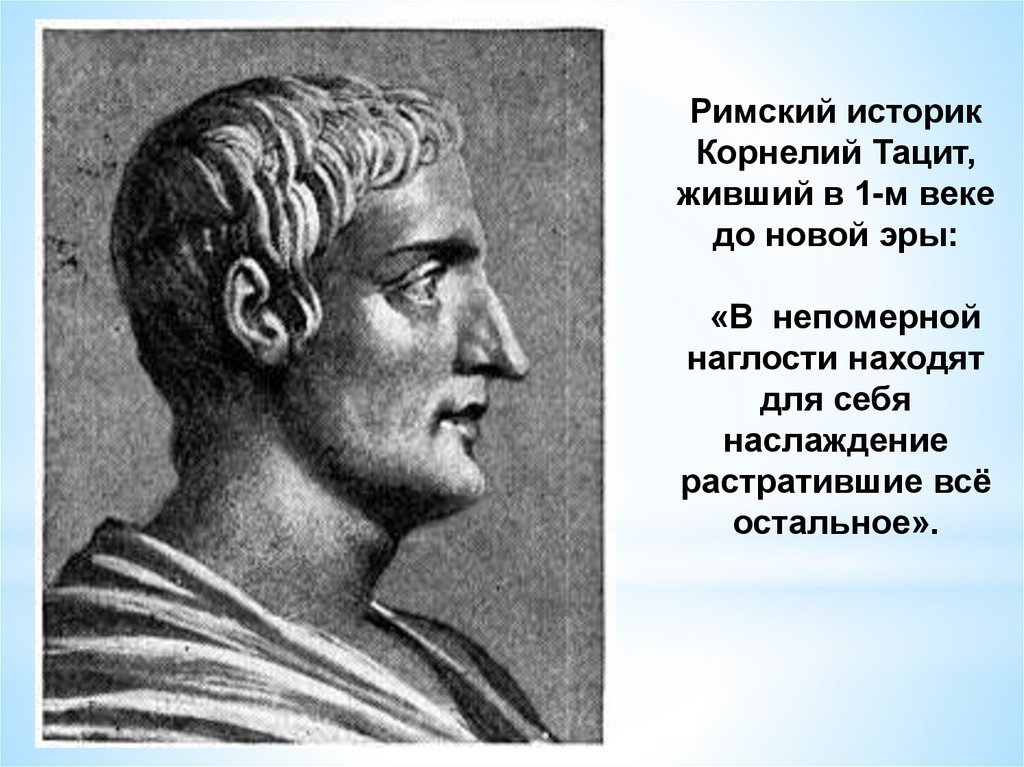 Римский историк Корнелий Тацит, живший в 1-м веке до новой эры:

«В непомерной наглости находят для себя наслаждение растратившие всё остальное».